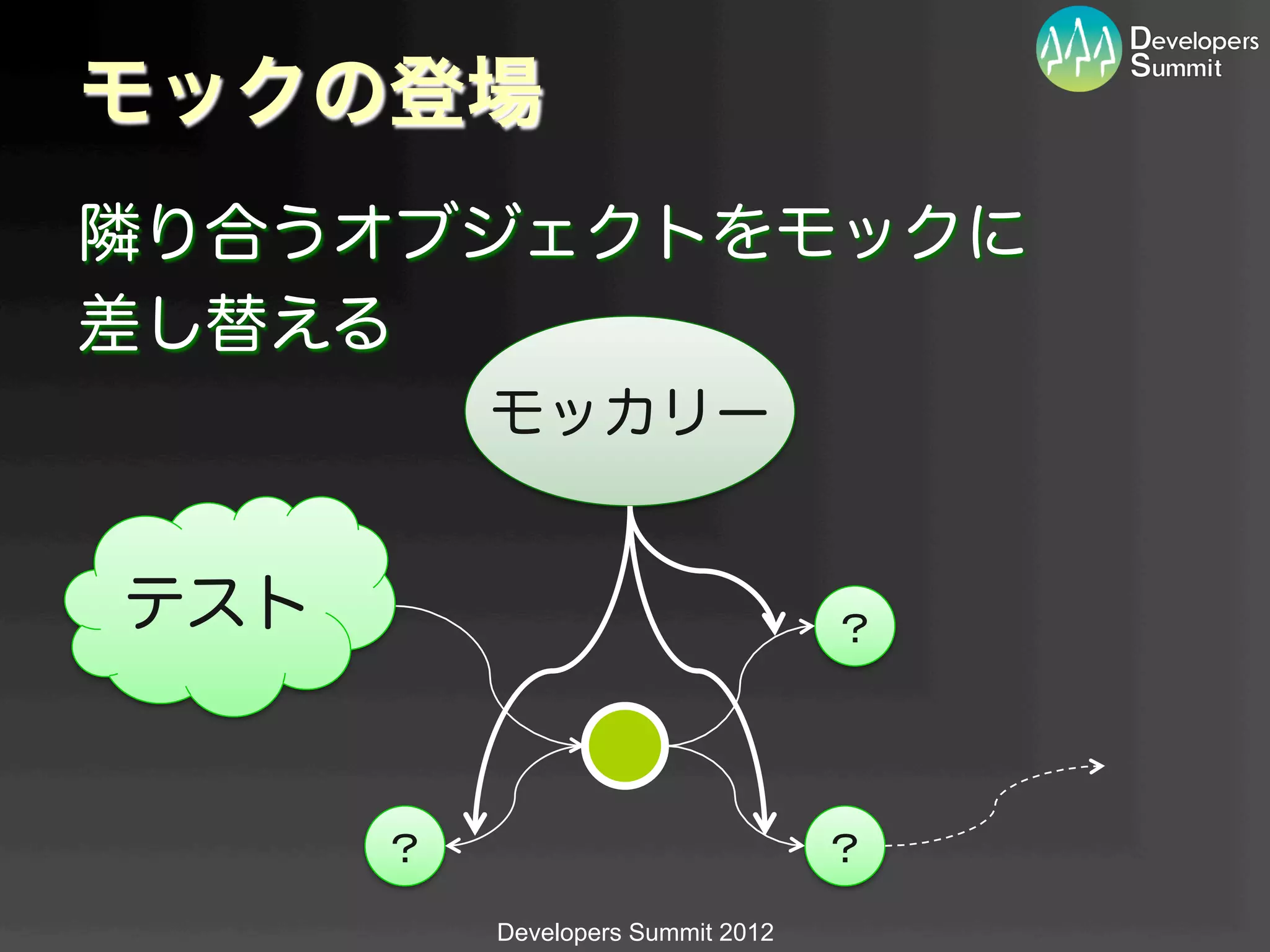 Developers Summit

モックの登場

隣り合うオブジェクトをモックに差し替える

モッカリー

テスト

?

?

?

Developers Summit 2012